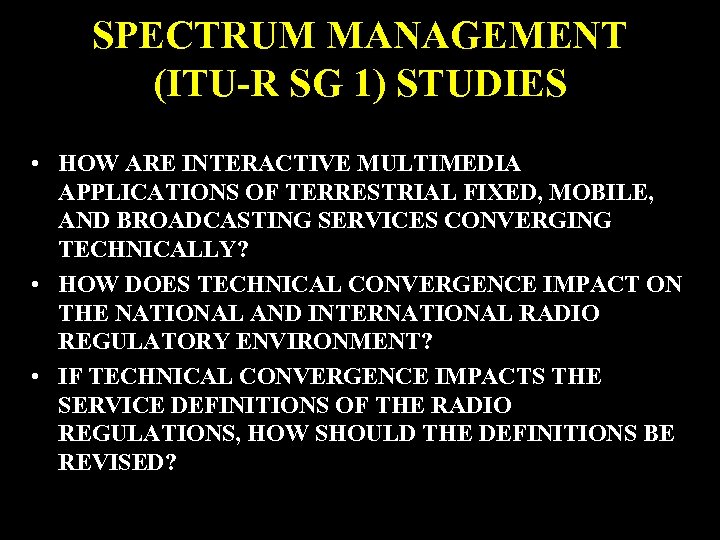 SPECTRUM MANAGEMENT (ITU-R SG 1) STUDIES

• HOW ARE INTERACTIVE MULTIMEDIA APPLICATIONS OF TERRESTRIAL FIXED, MOBILE, AND BROADCASTING SERVICES CONVERGING TECHNICALLY?
• HOW DOES TECHNICAL CONVERGENCE IMPACT ON THE NATIONAL AND INTERNATIONAL RADIO REGULATORY ENVIRONMENT?
• IF TECHNICAL CONVERGENCE IMPACTS THE SERVICE DEFINITIONS OF THE RADIO REGULATIONS, HOW SHOULD THE DEFINITIONS BE REVISED?